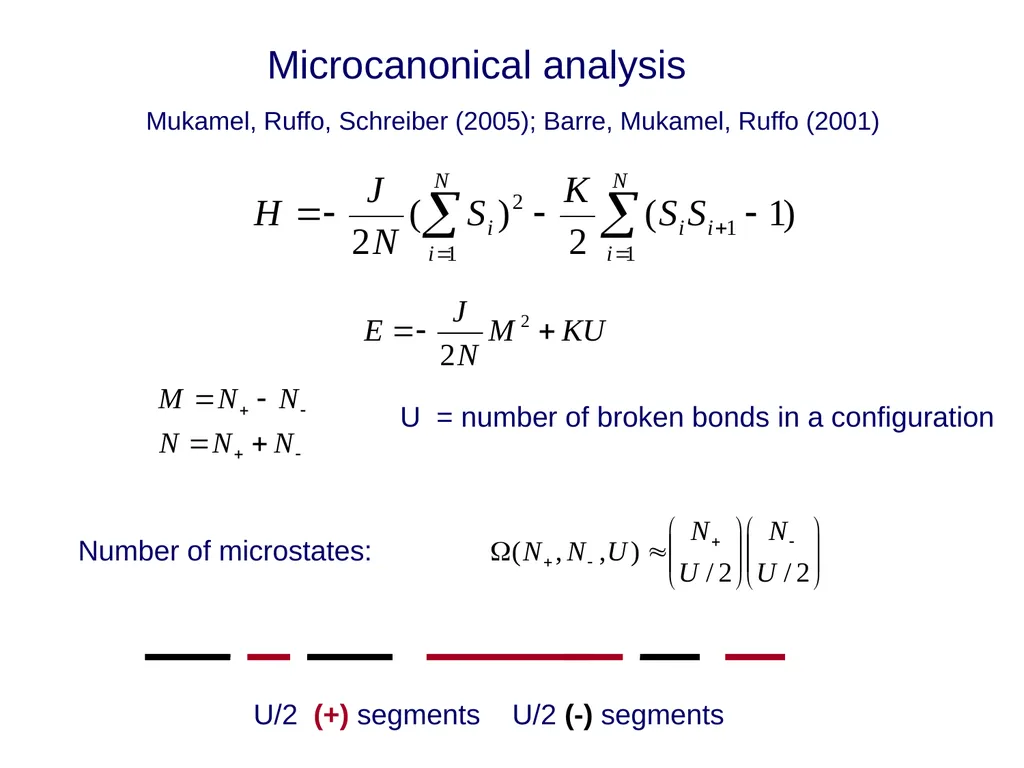 Microcanonical analysis

Mukamel, Ruffo, Schreiber (2005); Barre, Mukamel, Ruffo (2001)

$H = -\frac{J}{2N}(\sum_{i=1}^{N} S_i)^2 - \frac{K}{2}\sum_{i=1}^{N}(S_i S_{i+1} - 1)$

$E = -\frac{J}{2N}M^2 + KU$

$M = N_+ - N_-$
$N = N_+ + N_-$

U = number of broken bonds in a configuration

Number of microstates: $\Omega(N_+, N_-, U) \approx \binom{N_+}{U/2}\binom{N_-}{U/2}$

U/2 (+) segments U/2 (-) segments